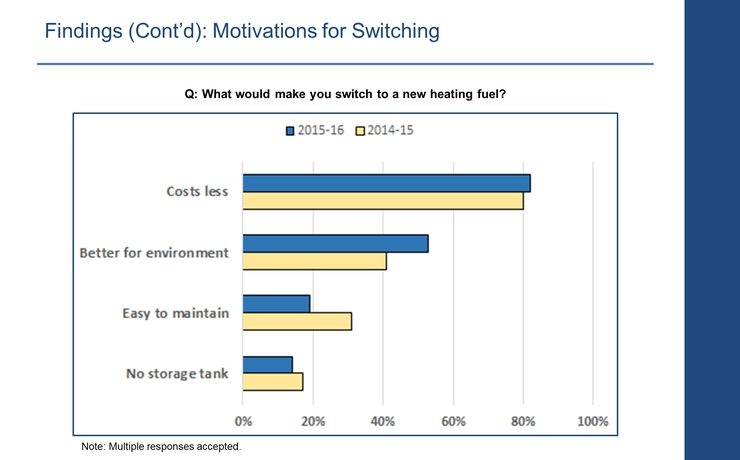 Findings (Cont'd): Motivations for Switching

Q: What would make you switch to a new heating fuel?

2015-16 2014-15

Costs less

Better for environment

Easy to maintain

No storage tank

0% 20% 40% 60% 80% 100%

Note: Multiple responses accepted.